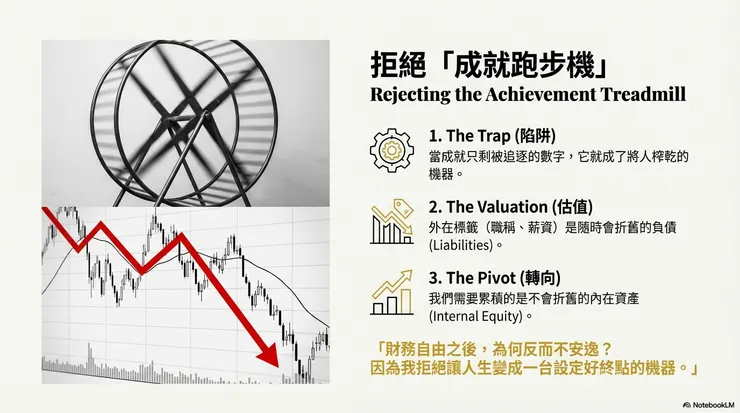 拒絕「成就跑步機」
Rejecting the Achievement Treadmill

1. The Trap (陷阱)
當成就只剩被追逐的數字，它就成了將人榨乾的機器。

2. The Valuation (估值)
外在標籤（職稱、薪資）是隨時會折舊的負債 (Liabilities)。

3. The Pivot (轉向)
我們需要累積的是不會折舊的內在資產 (Internal Equity)。

「財務自由之後，為何反而不安逸？
因為我拒絕讓人生變成一台設定好終點的機器。」

NotebookLM